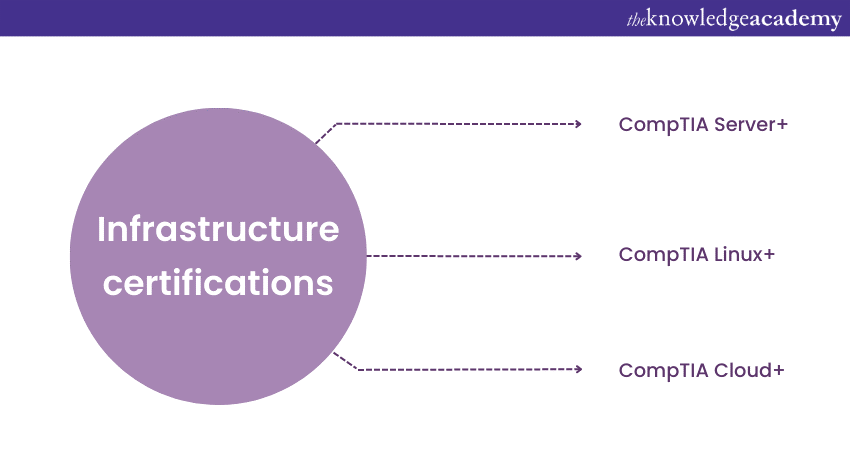 theknowledgeacademy

Infrastructure certifications

CompTIA Server+

CompTIA Linux+

CompTIA Cloud+